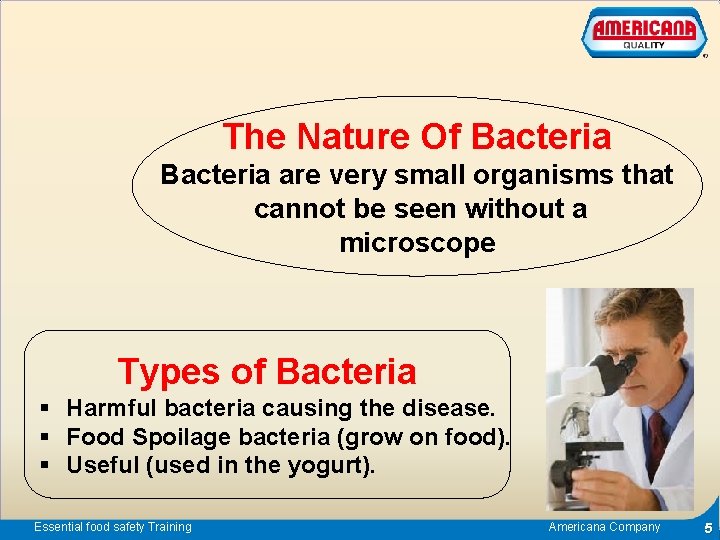 AMERICANA
QUALITY

The Nature Of Bacteria
Bacteria are very small organisms that cannot be seen without a microscope

Types of Bacteria
▪ Harmful bacteria causing the disease.
▪ Food Spoilage bacteria (grow on food).
▪ Useful (used in the yogurt).

Essential food safety Training
Americana Company
5